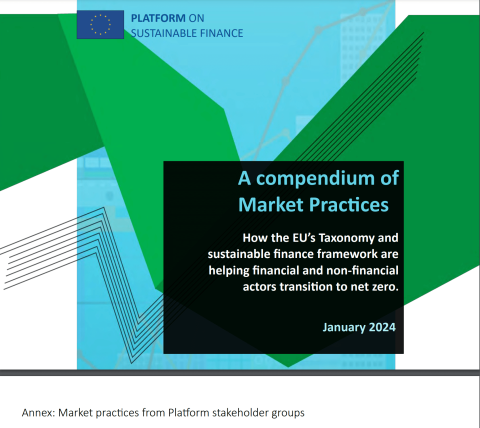 PLATFORM ON
SUSTAINABLE FINANCE

A compendium of Market Practices

How the EU's Taxonomy and sustainable finance framework are helping financial and non-financial actors transition to net zero.

January 2024

Annex: Market practices from Platform stakeholder groups